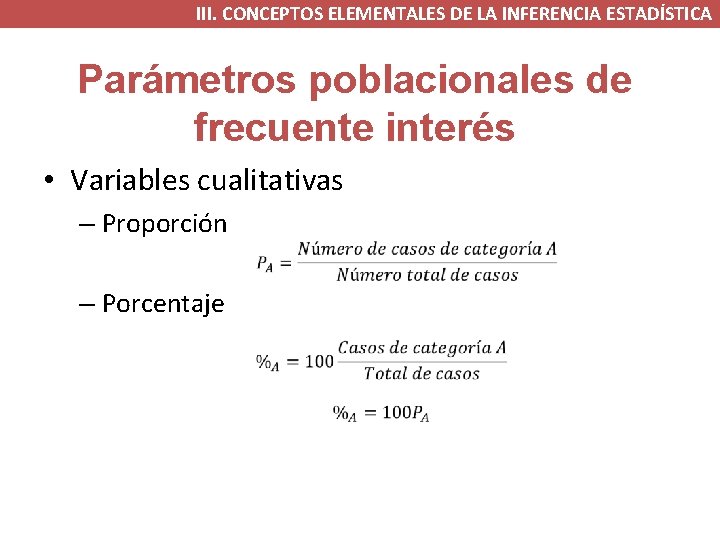 III. CONCEPTOS ELEMENTALES DE LA INFERENCIA ESTADÍSTICA

Parámetros poblacionales de frecuente interés

• Variables cualitativas

– Proporción

$P_A = \frac{Número\ de\ casos\ de\ categoría\ A}{Número\ total\ de\ casos}$

– Porcentaje

$\%_A = 100\frac{Casos\ de\ categoría\ A}{Total\ de\ casos}$

$\%_A = 100P_A$